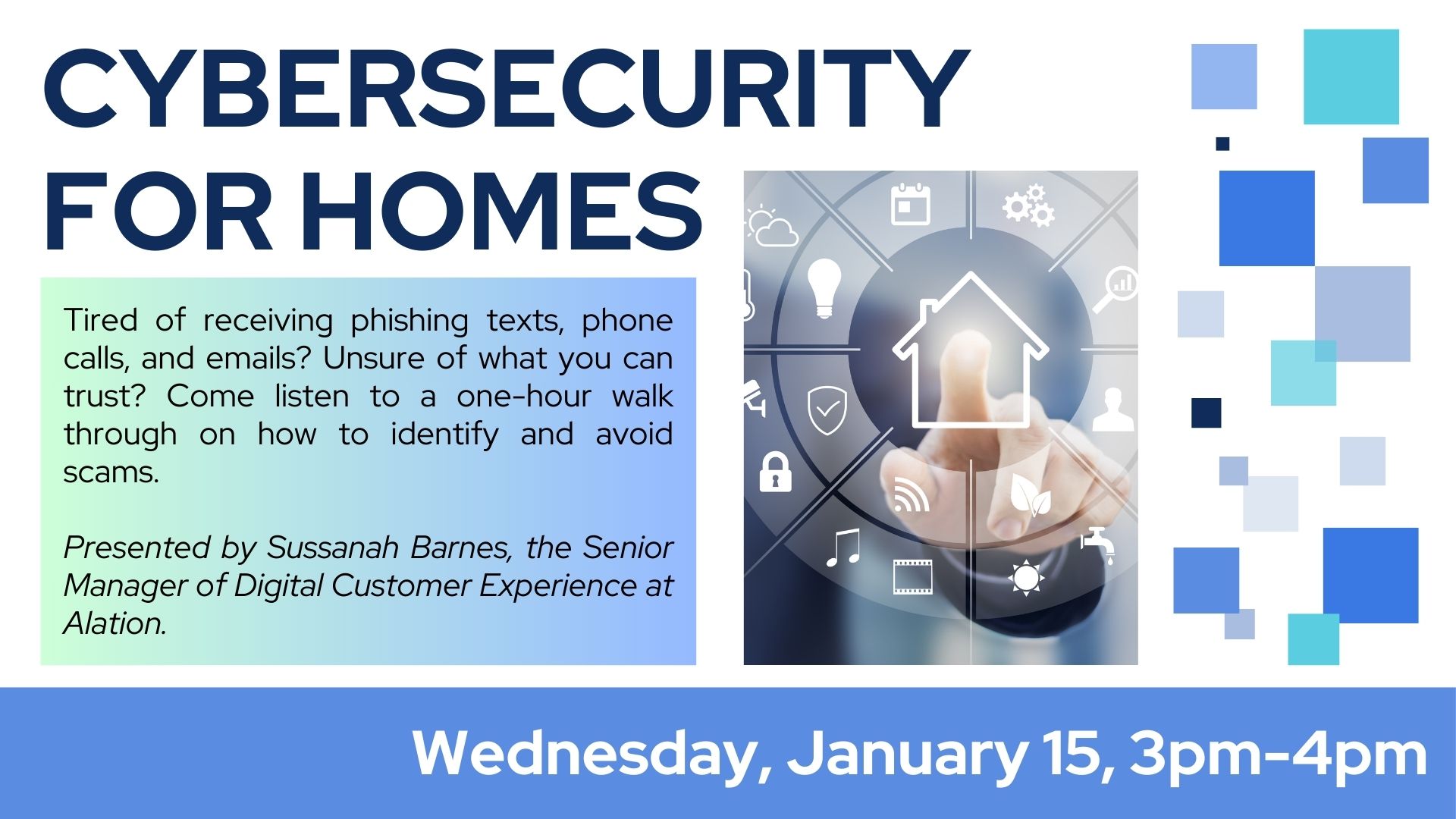 CYBERSECURITY FOR HOMES

Tired of receiving phishing texts, phone calls, and emails? Unsure of what you can trust? Come listen to a one-hour walk through on how to identify and avoid scams.

Presented by Sussanah Barnes, the Senior Manager of Digital Customer Experience at Alation.

Wednesday, January 15, 3pm-4pm